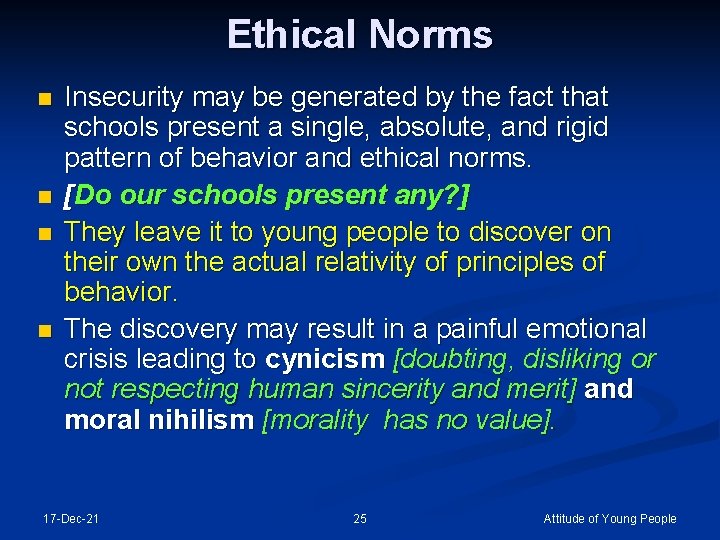 Ethical Norms

Insecurity may be generated by the fact that schools present a single, absolute, and rigid pattern of behavior and ethical norms.

[Do our schools present any?]

They leave it to young people to discover on their own the actual relativity of principles of behavior.

The discovery may result in a painful emotional crisis leading to cynicism [doubting, disliking or not respecting human sincerity and merit] and moral nihilism [morality has no value].

17-Dec-21

25

Attitude of Young People